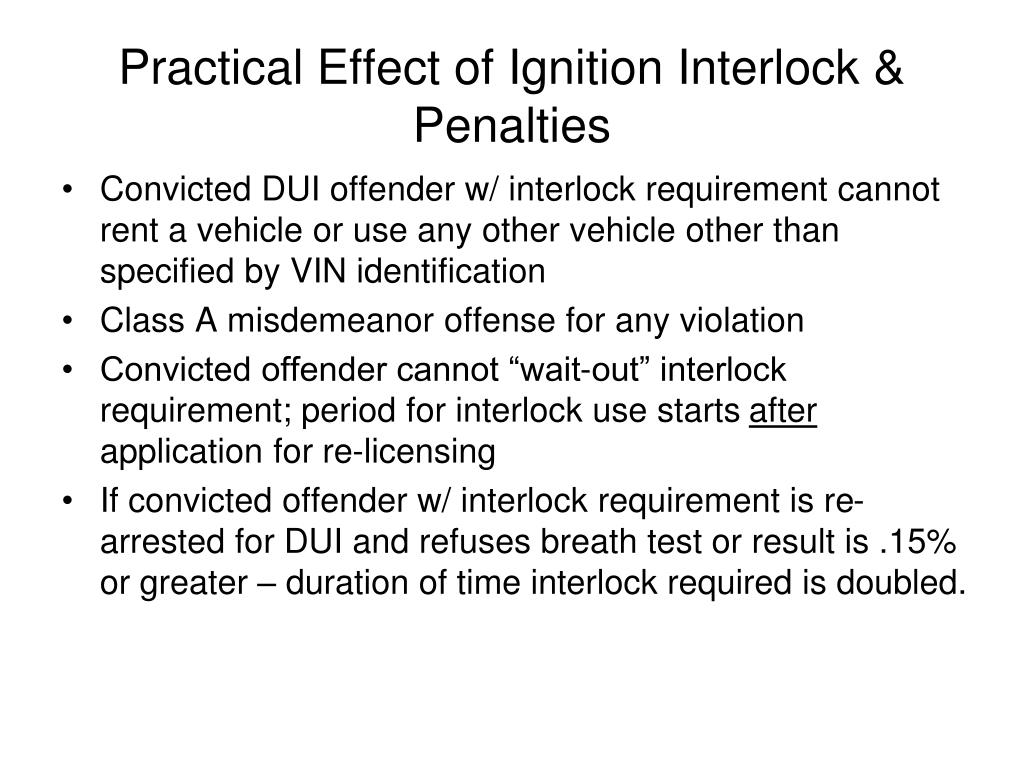 Practical Effect of Ignition Interlock & Penalties

• Convicted DUI offender w/ interlock requirement cannot rent a vehicle or use any other vehicle other than specified by VIN identification
• Class A misdemeanor offense for any violation
• Convicted offender cannot “wait-out” interlock requirement; period for interlock use starts after application for re-licensing
• If convicted offender w/ interlock requirement is re-arrested for DUI and refuses breath test or result is .15% or greater – duration of time interlock required is doubled.